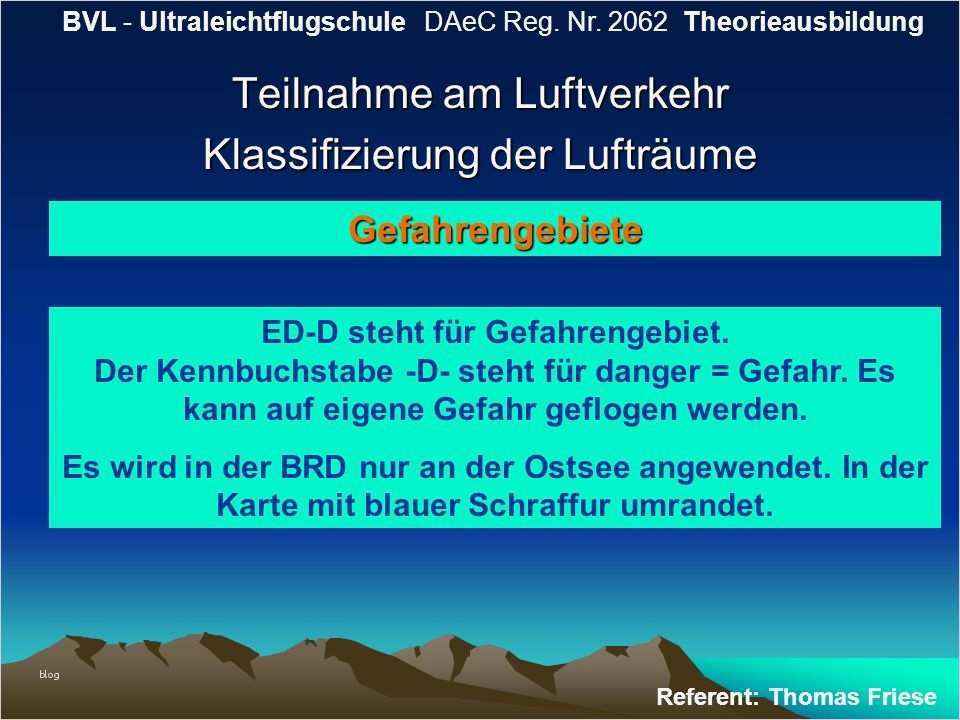 BVL - Ultraleichtflugschule DAeC Reg. Nr. 2062 Theorieausbildung

Teilnahme am Luftverkehr
Klassifizierung der Lufträume

Gefahrengebiete

ED-D steht für Gefahrengebiet.
Der Kennbuchstabe -D- steht für danger = Gefahr. Es kann auf eigene Gefahr geflogen werden.

Es wird in der BRD nur an der Ostsee angewendet. In der Karte mit blauer Schraffur umrandet.

blog

Referent: Thomas Friese